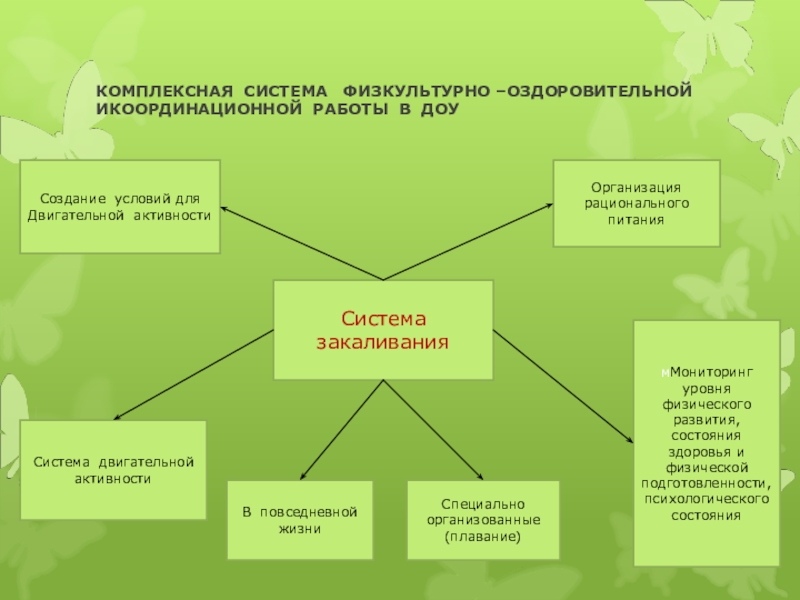 КОМПЛЕКСНАЯ СИСТЕМА ФИЗКУЛЬТУРНО –ОЗДОРОВИТЕЛЬНОЙ ИКООРДИНАЦИОННОЙ РАБОТЫ В ДОУ

Создание условий для Двигательной активности

Организация рационального питания

Система закаливания

Система двигательной активности

В повседневной жизни

Специально организованные (плавание)

мМониторинг уровня физического развития, состояния здоровья и физической подготовленности, психологического состояния